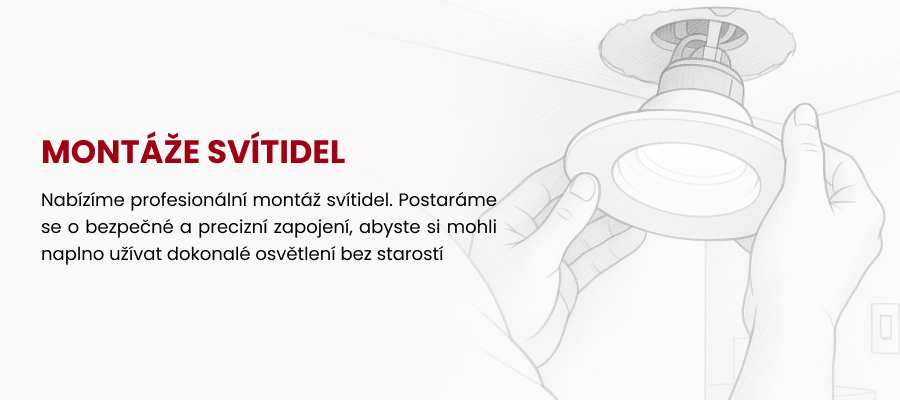 MONTÁŽE SVÍTIDEL

Nabízíme profesionální montáž svítidel. Postaráme se o bezpečné a precizní zapojení, abyste si mohli naplno užívat dokonalé osvětlení bez starostí